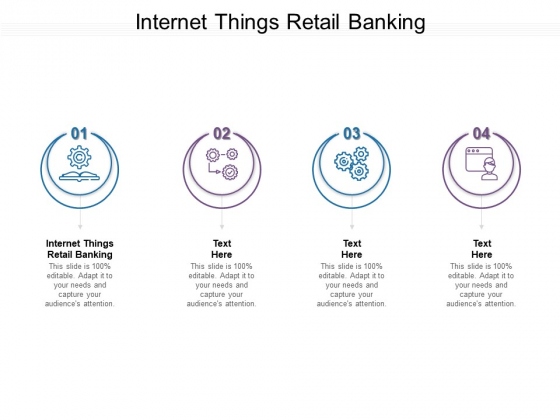 Internet Things Retail Banking

01

Internet Things Retail Banking

This slide is 100% editable. Adapt it to your needs and capture your audience's attention.

02

Text Here

This slide is 100% editable. Adapt it to your needs and capture your audience's attention.

03

Text Here

This slide is 100% editable. Adapt it to your needs and capture your audience's attention.

04

Text Here

This slide is 100% editable. Adapt it to your needs and capture your audience's attention.